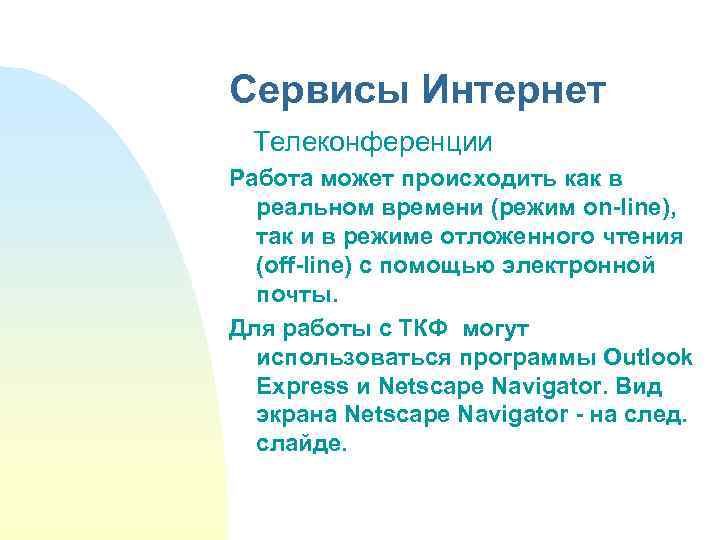 Сервисы Интернет

Телеконференции

Работа может происходить как в реальном времени (режим on-line), так и в режиме отложенного чтения (off-line) с помощью электронной почты.

Для работы с ТКФ могут использоваться программы Outlook Express и Netscape Navigator. Вид экрана Netscape Navigator - на след. слайде.